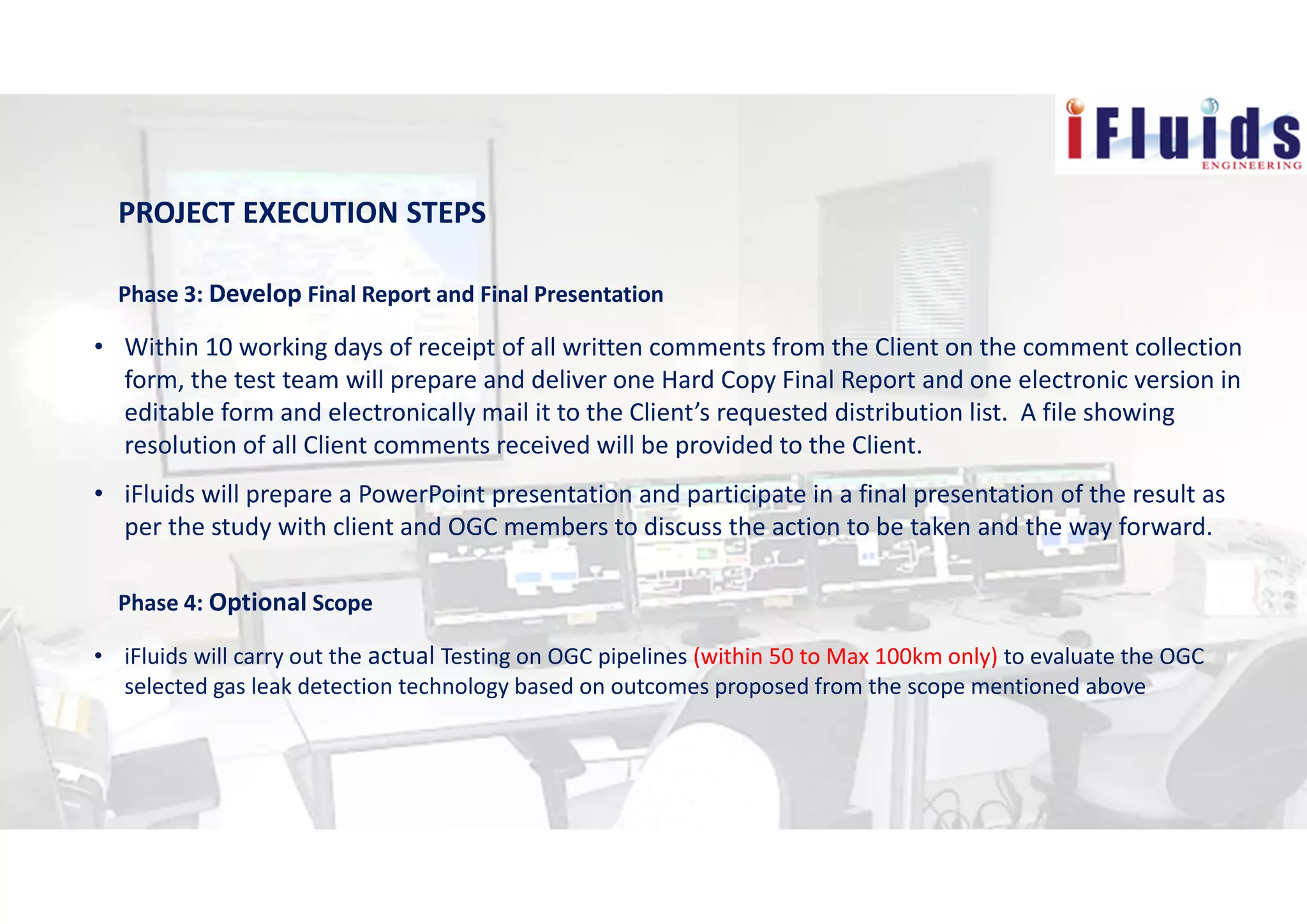 iFluids
ENGINEERING

PROJECT EXECUTION STEPS

Phase 3: Develop Final Report and Final Presentation

• Within 10 working days of receipt of all written comments from the Client on the comment collection form, the test team will prepare and deliver one Hard Copy Final Report and one electronic version in editable form and electronically mail it to the Client's requested distribution list. A file showing resolution of all Client comments received will be provided to the Client.

• iFluids will prepare a PowerPoint presentation and participate in a final presentation of the result as per the study with client and OGC members to discuss the action to be taken and the way forward.

Phase 4: Optional Scope

• iFluids will carry out the actual Testing on OGC pipelines (within 50 to Max 100km only) to evaluate the OGC selected gas leak detection technology based on outcomes proposed from the scope mentioned above